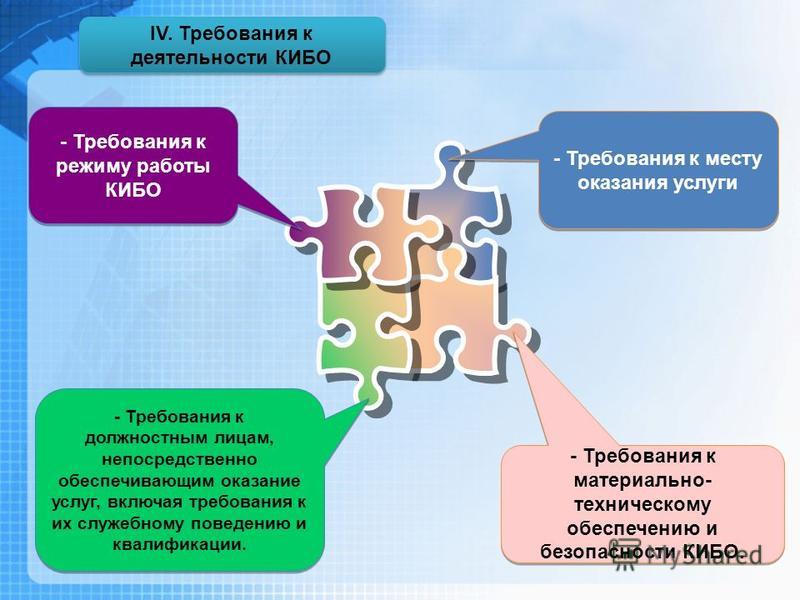 IV. Требования к деятельности КИБО

- Требования к режиму работы КИБО

- Требования к месту оказания услуги

- Требования к должностным лицам, непосредственно обеспечивающим оказание услуг, включая требования к их служебному поведению и квалификации.

- Требования к материально-техническому обеспечению и безопасности КИБО.